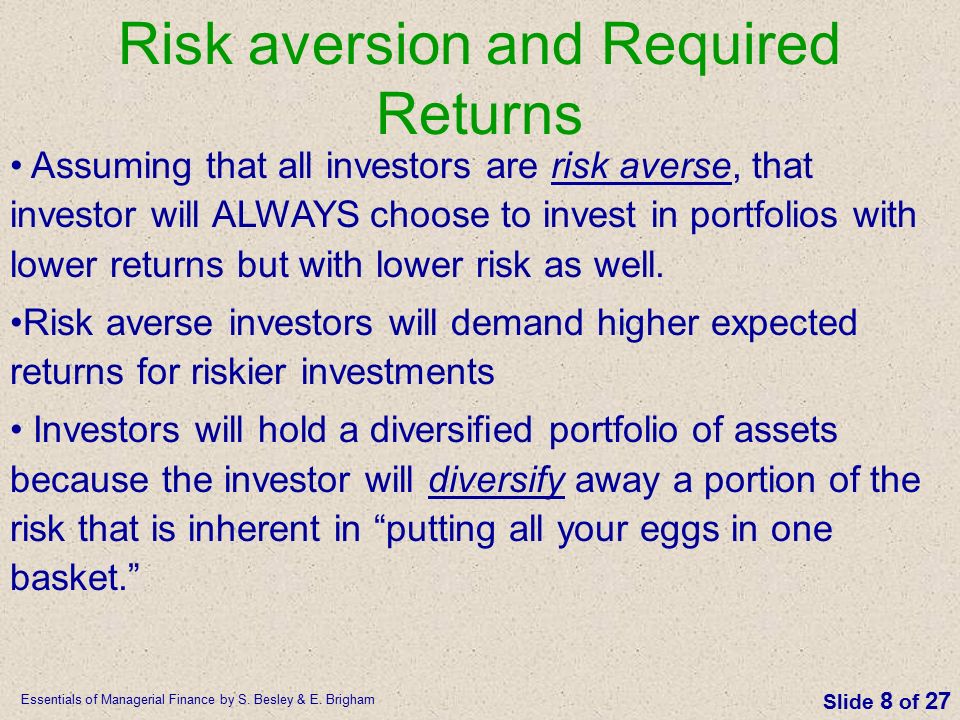 Risk aversion and Required Returns

• Assuming that all investors are risk averse, that investor will ALWAYS choose to invest in portfolios with lower returns but with lower risk as well.

•Risk averse investors will demand higher expected returns for riskier investments

• Investors will hold a diversified portfolio of assets because the investor will diversify away a portion of the risk that is inherent in “putting all your eggs in one basket.”

Essentials of Managerial Finance by S. Besley & E. Brigham

Slide 8 of 27